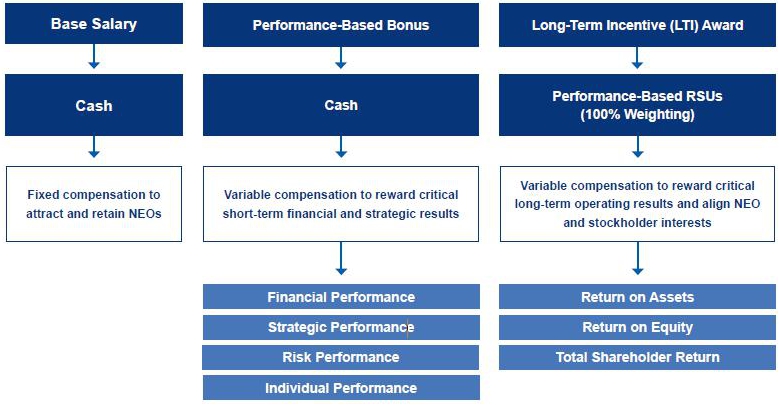 Base Salary

Cash

Fixed compensation to attract and retain NEOs

Performance-Based Bonus

Cash

Variable compensation to reward critical short-term financial and strategic results

Financial Performance

Strategic Performance

Risk Performance

Individual Performance

Long-Term Incentive (LTI) Award

Performance-Based RSUs (100% Weighting)

Variable compensation to reward critical long-term operating results and align NEO and stockholder interests

Return on Assets

Return on Equity

Total Shareholder Return